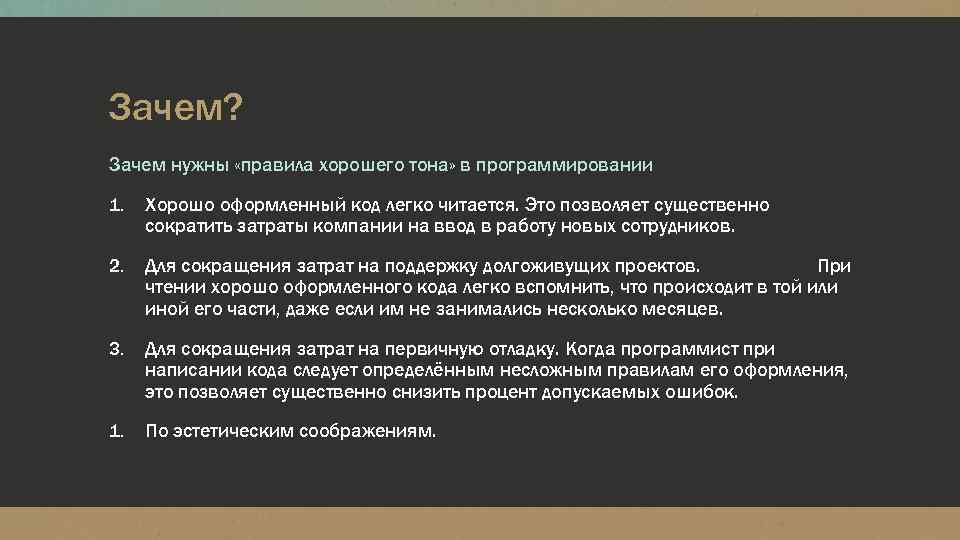 Зачем?

Зачем нужны «правила хорошего тона» в программировании

1. Хорошо оформленный код легко читается. Это позволяет существенно сократить затраты компании на ввод в работу новых сотрудников.

2. Для сокращения затрат на поддержку долгоживущих проектов. При чтении хорошо оформленного кода легко вспомнить, что происходит в той или иной его части, даже если им не занимались несколько месяцев.

3. Для сокращения затрат на первичную отладку. Когда программист при написании кода следует определённым несложным правилам его оформления, это позволяет существенно снизить процент допускаемых ошибок.

1. По эстетическим соображениям.